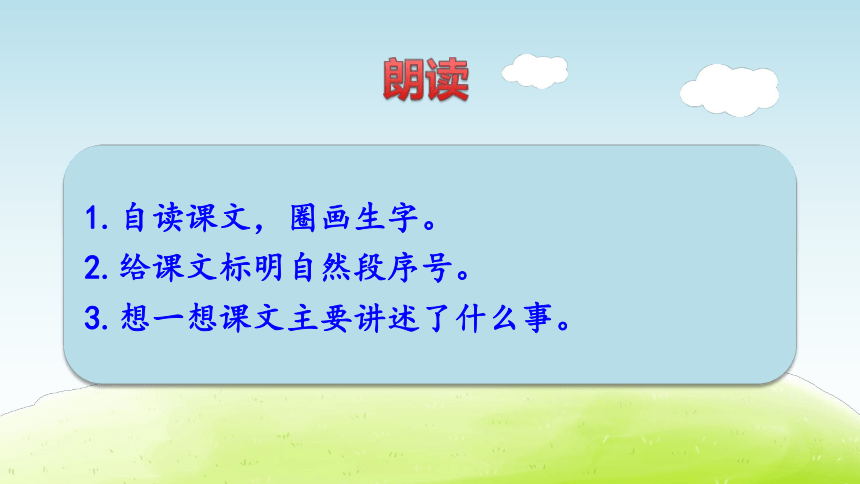 朗读

1. 自读课文，圈画生字。
2. 给课文标明自然段序号。
3. 想一想课文主要讲述了什么事。